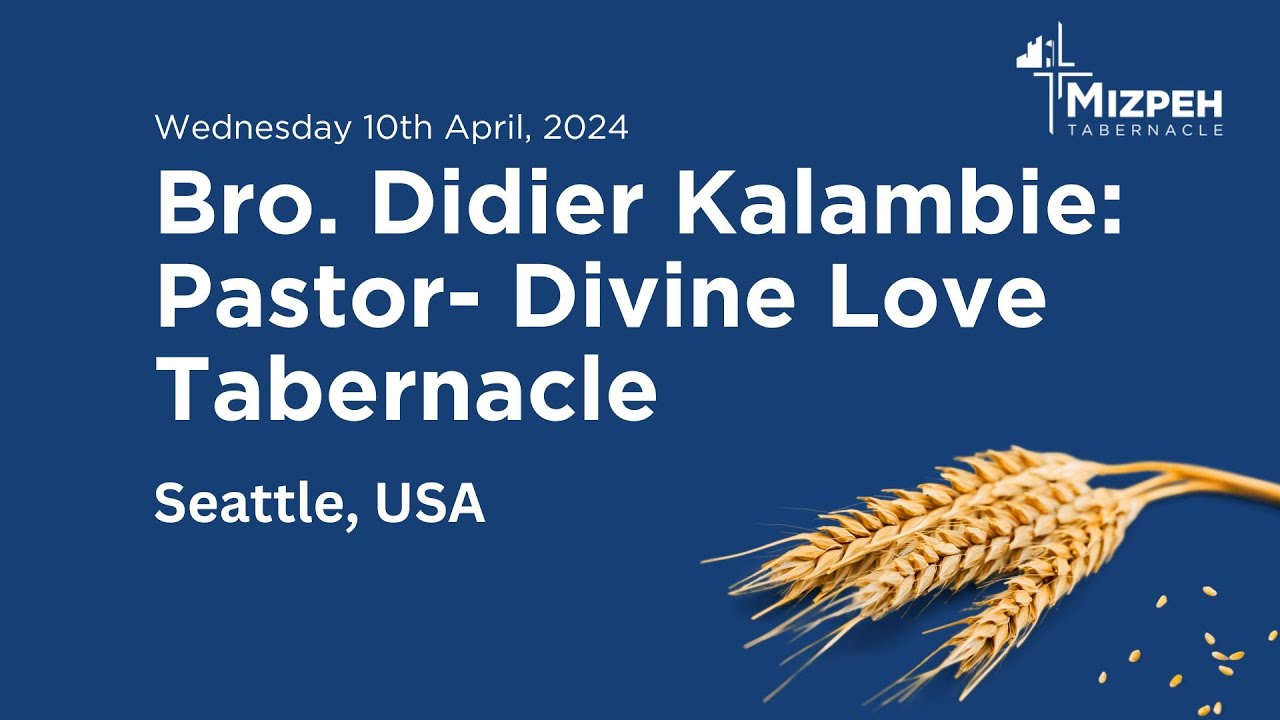 MIZPEH
TABERNACLE

Wednesday 10th April, 2024

Bro. Didier Kalambie: Pastor- Divine Love Tabernacle

Seattle, USA